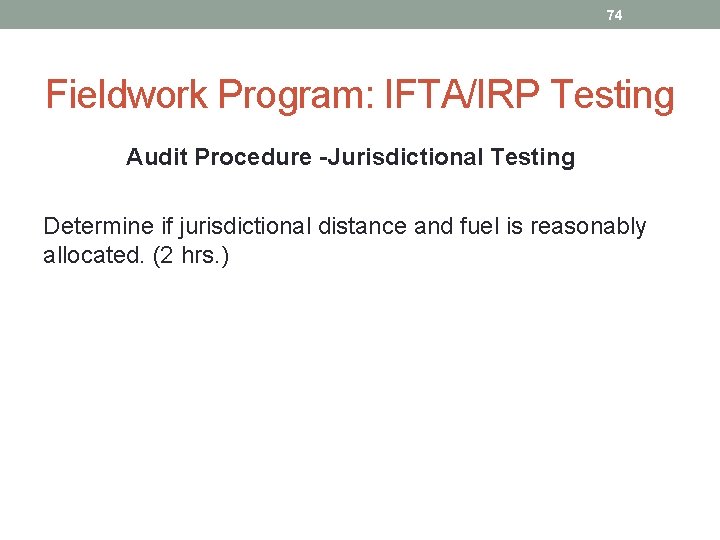 74

Fieldwork Program: IFTA/IRP Testing

Audit Procedure -Jurisdictional Testing

Determine if jurisdictional distance and fuel is reasonably allocated. (2 hrs.)